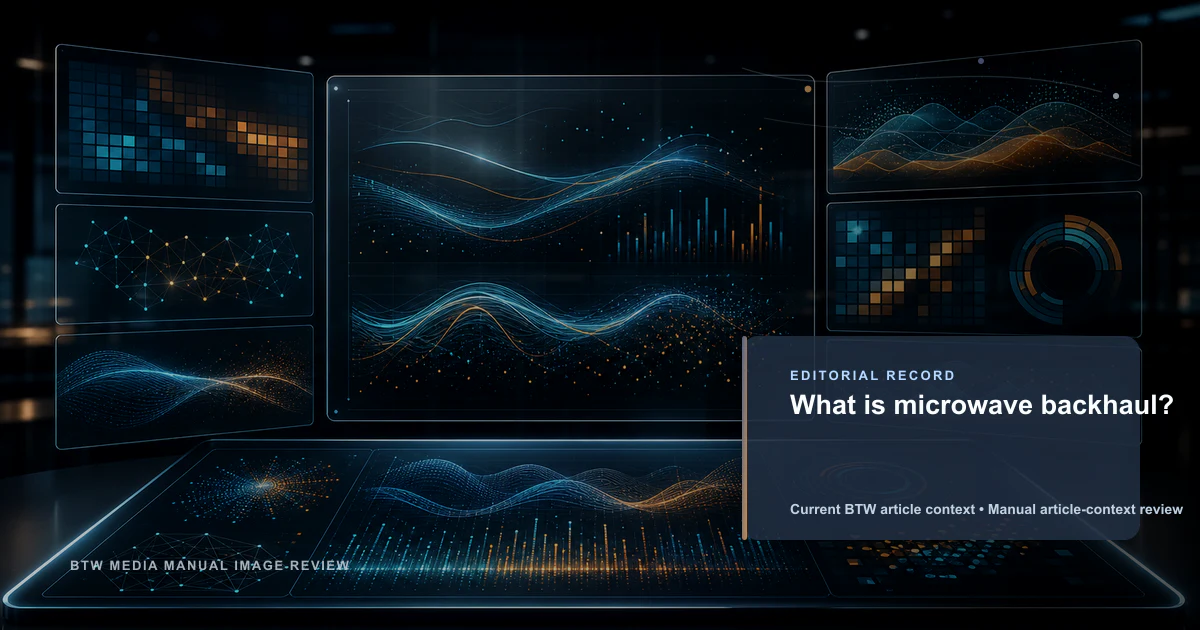 EDITORIAL RECORD

What is microwave backhaul?

Current BTW article context • Manual article-context review

BTW MEDIA MANUAL IMAGE-REVIEW